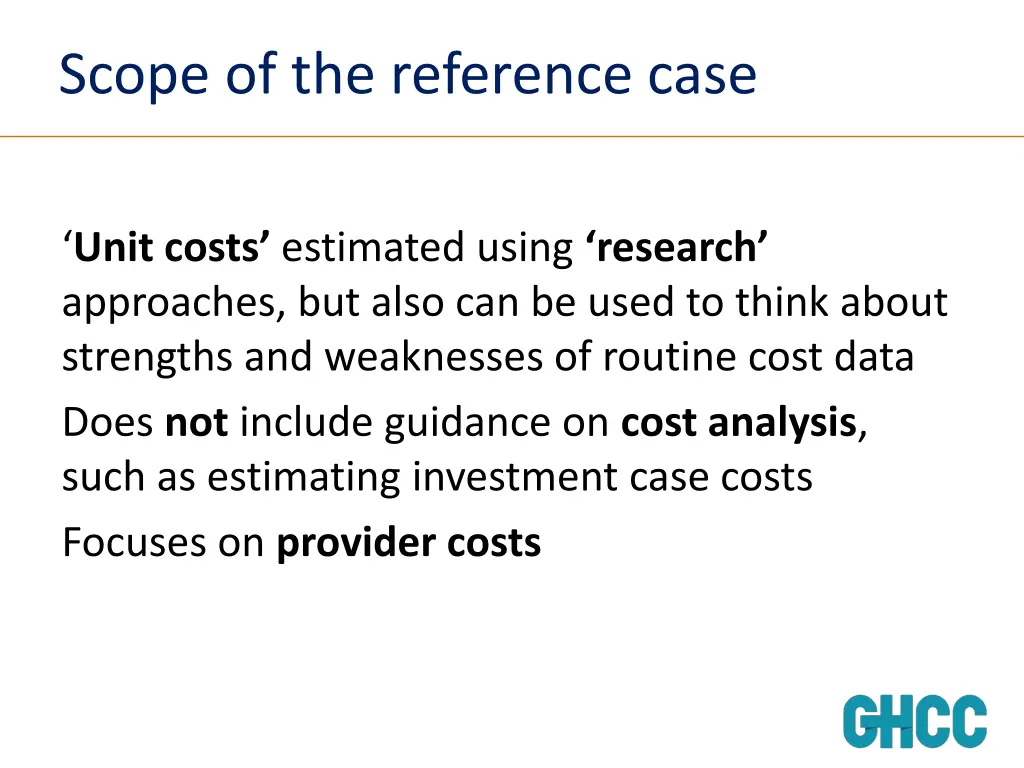 Scope of the reference case

‘Unit costs’ estimated using ‘research’ approaches, but also can be used to think about strengths and weaknesses of routine cost data

Does not include guidance on cost analysis, such as estimating investment case costs

Focuses on provider costs

GHCC